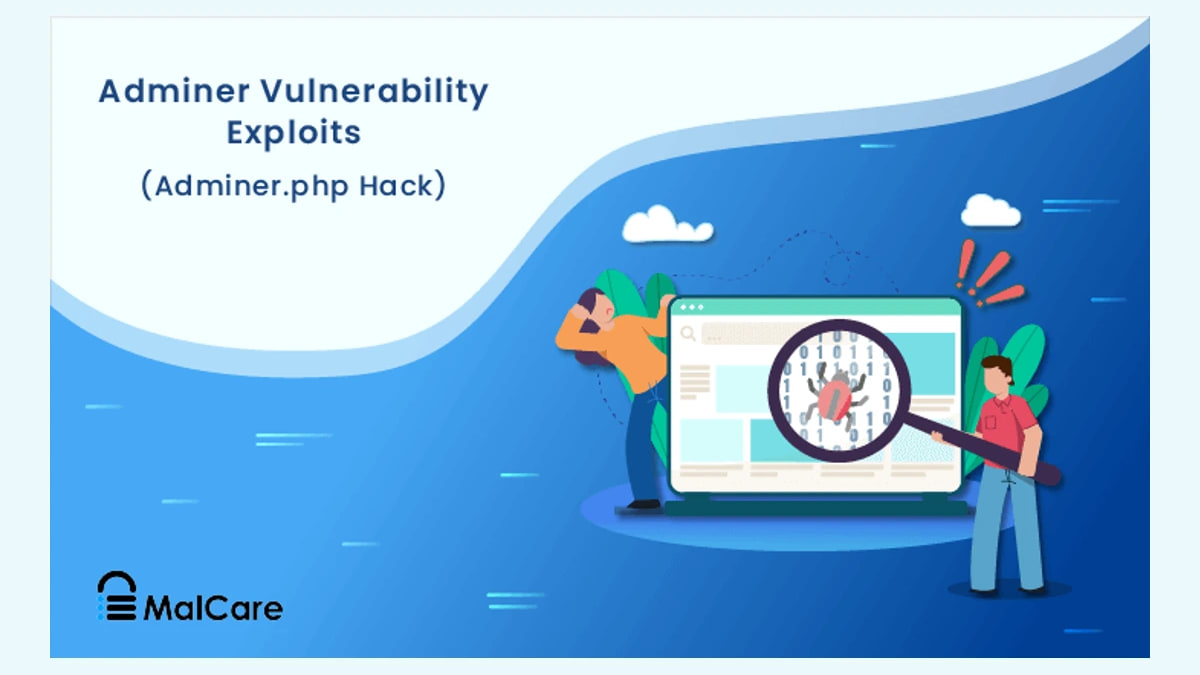 Adminer Vulnerability Exploits
(Adminer.php Hack)

MalCare